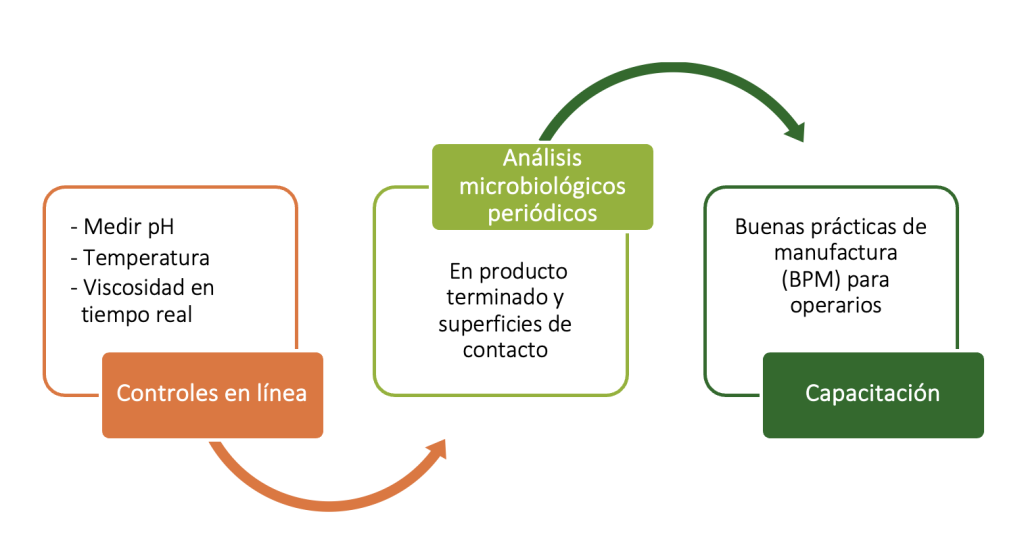 - Medir pH
- Temperatura
- Viscosidad en tiempo real

Controles en línea

Análisis microbiológicos periódicos

En producto terminado y superficies de contacto

Buenas prácticas de manufactura (BPM) para operarios

Capacitación